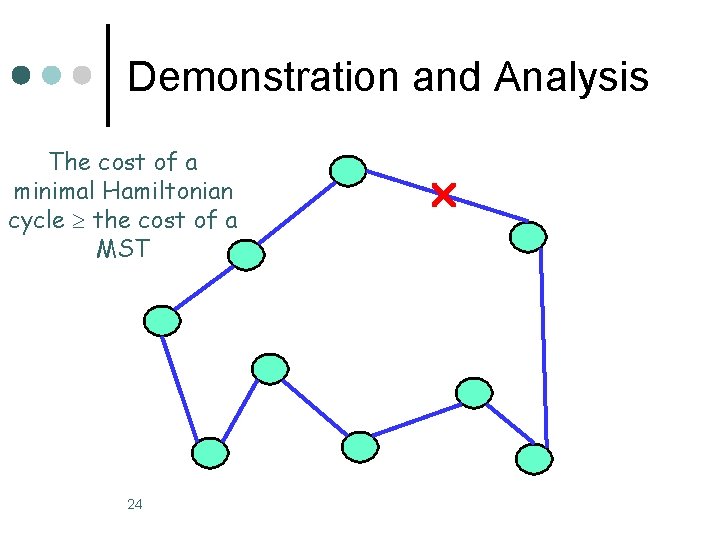 Demonstration and Analysis

The cost of a minimal Hamiltonian cycle $\geq$ the cost of a MST

24